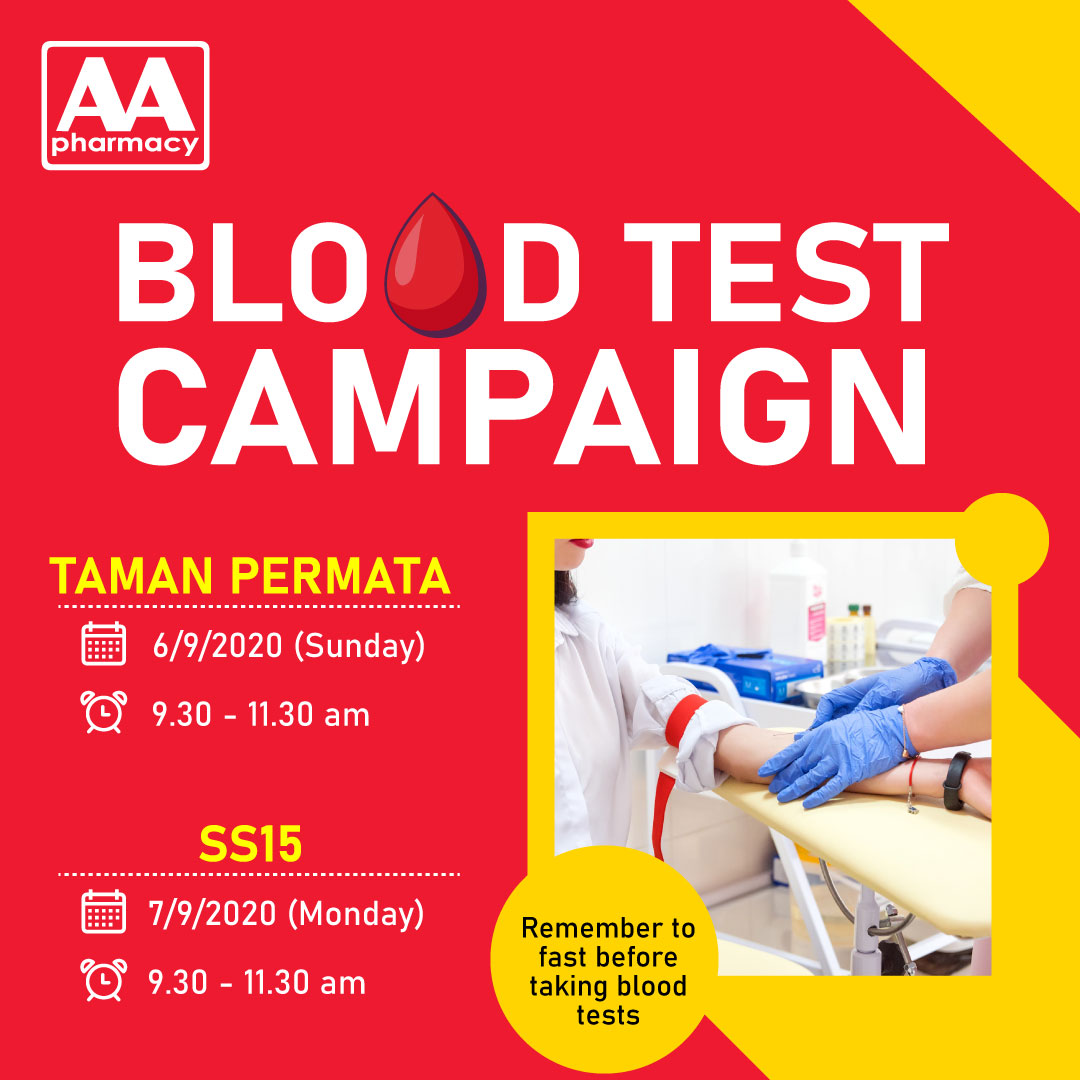 AA pharmacy

BLOOD TEST CAMPAIGN

TAMAN PERMATA

6/9/2020 (Sunday)

9.30 - 11.30 am

SS15

7/9/2020 (Monday)

9.30 - 11.30 am

Remember to fast before taking blood tests